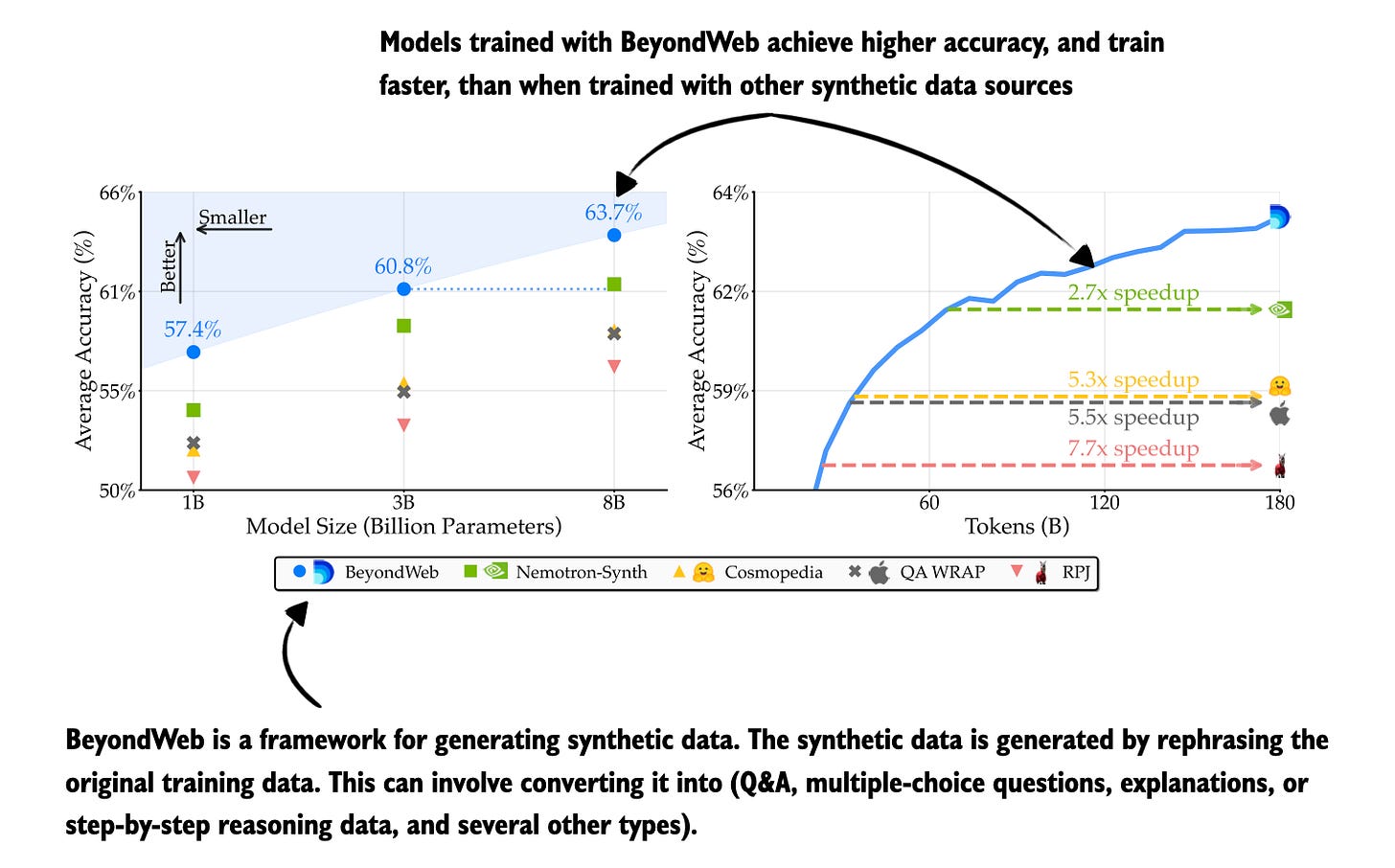 Models trained with BeyondWeb achieve higher accuracy, and train faster, than when trained with other synthetic data sources

66%
61%
55%
50%
Average Accuracy (%)
Smaller
Better
57.4%
60.8%
63.7%
1B
3B
8B
Model Size (Billion Parameters)

64%
62%
59%
56%
Average Accuracy (%)
2.7x speedup
5.3x speedup
5.5x speedup
7.7x speedup
60
120
180
Tokens (B)

BeyondWeb Nemotron-Synth Cosmopedia QA WRAP RPJ

BeyondWeb is a framework for generating synthetic data. The synthetic data is generated by rephrasing the original training data. This can involve converting it into (Q&A, multiple-choice questions, explanations, or step-by-step reasoning data, and several other types).